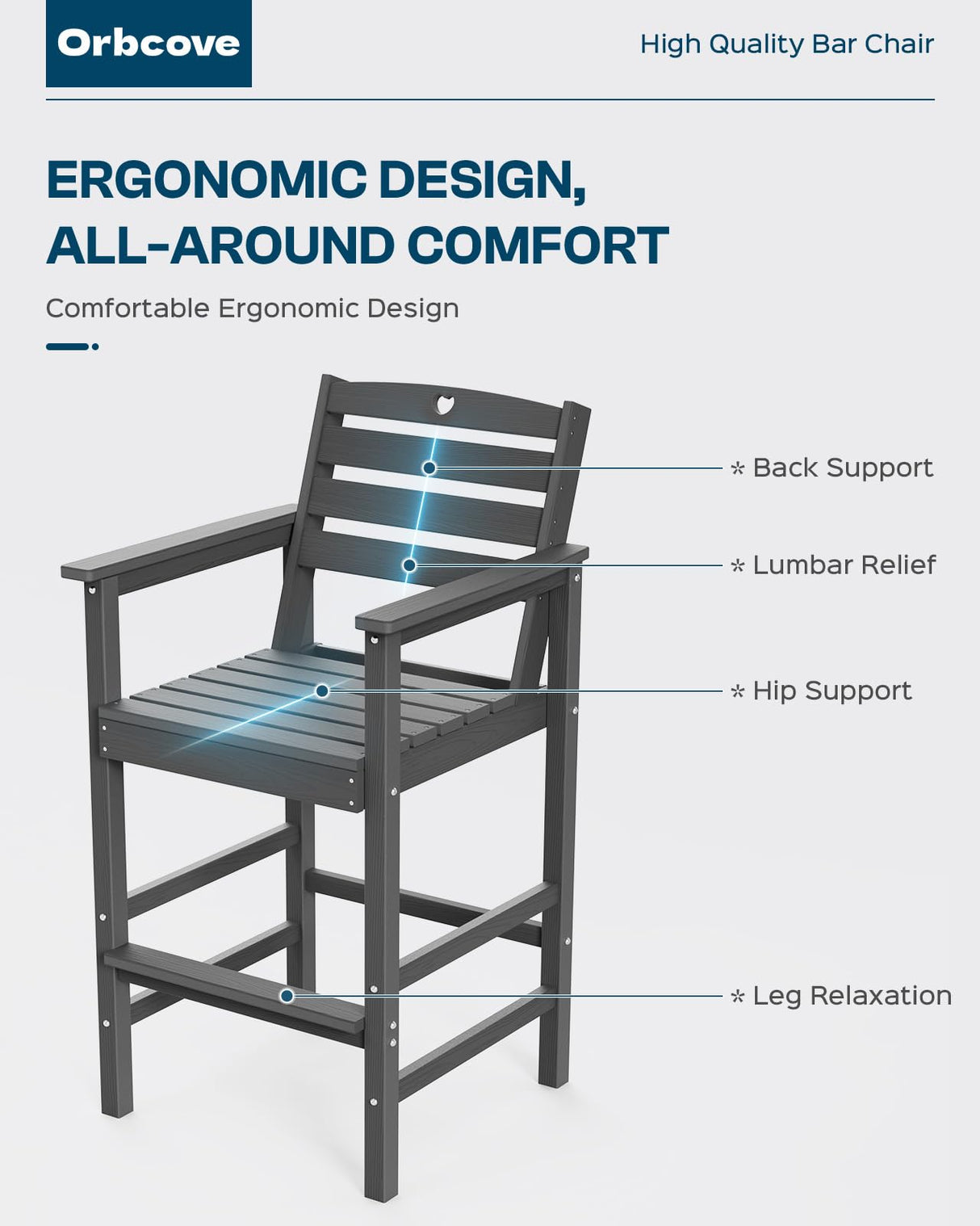 Orbcove

High Quality Bar Chair

ERGONOMIC DESIGN, ALL-AROUND COMFORT

Comfortable Ergonomic Design

* Back Support

* Lumbar Relief

* Hip Support

* Leg Relaxation